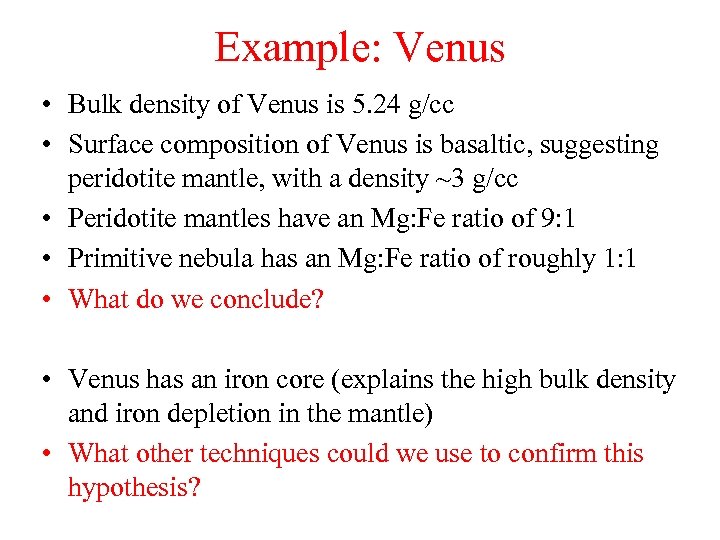 Example: Venus

• Bulk density of Venus is 5.24 g/cc
• Surface composition of Venus is basaltic, suggesting peridotite mantle, with a density ~3 g/cc
• Peridotite mantles have an Mg:Fe ratio of 9:1
• Primitive nebula has an Mg:Fe ratio of roughly 1:1
• What do we conclude?

• Venus has an iron core (explains the high bulk density and iron depletion in the mantle)
• What other techniques could we use to confirm this hypothesis?